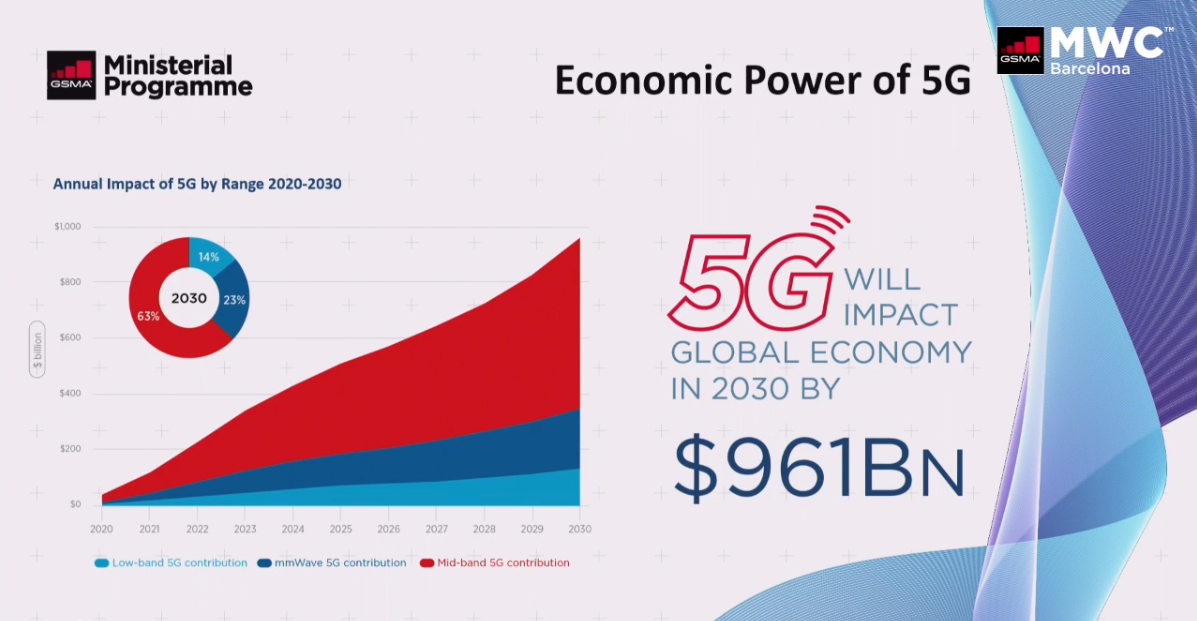 GSMA Ministerial Programme

Economic Power of 5G

GSMA MWC™ Barcelona

Annual Impact of 5G by Range 2020-2030

$1,000
$800
$600
$400
$200
$0

$ billion

2030
14%
23%
63%

2020 2021 2022 2023 2024 2025 2026 2027 2028 2029 2030

Low-band 5G contribution mmWave 5G contribution Mid-band 5G contribution

5G WILL IMPACT GLOBAL ECONOMY IN 2030 BY

$961BN